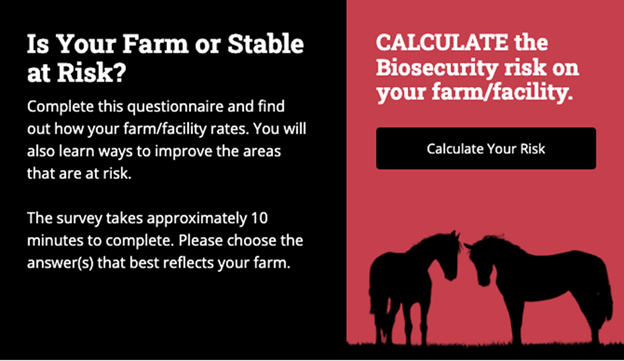 Is Your Farm or Stable at Risk?

Complete this questionnaire and find out how your farm/facility rates. You will also learn ways to improve the areas that are at risk.

The survey takes approximately 10 minutes to complete. Please choose the answer(s) that best reflects your farm.

CALCULATE the Biosecurity risk on your farm/facility.

Calculate Your Risk